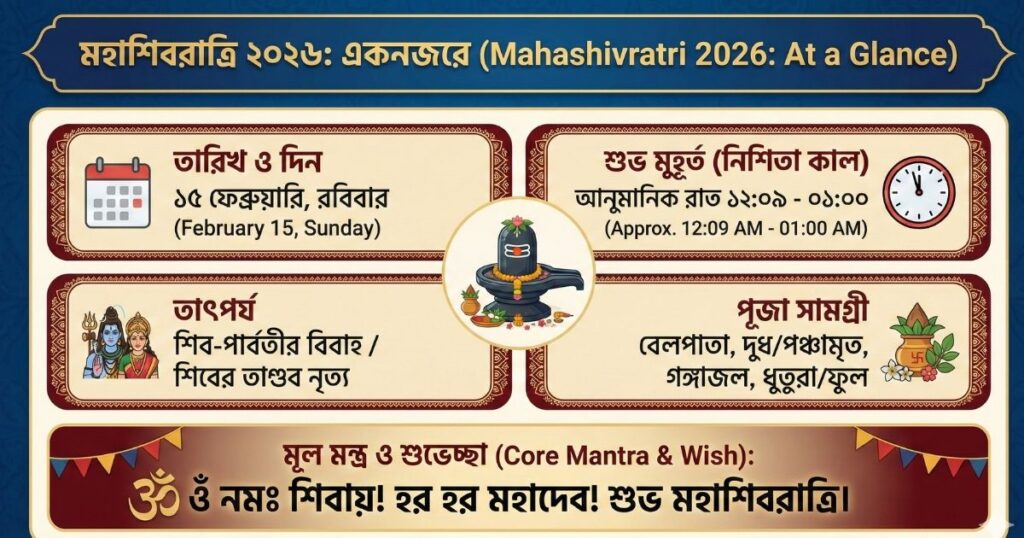 মহাশিবরাত্রি ২০২৬: একনজরে (Mahashivratri 2026: At a Glance)

তারিখ ও দিন
১৫ ফেব্রুয়ারি, রবিবার
(February 15, Sunday)

শুভ মুহূর্ত (নিশিতা কাল)
আনুমানিক রাত ১২:০৯ - ০১:০০
(Approx. 12:09 AM - 01:00 AM)

তাৎপর্য
শিব-পার্বতীর বিবাহ / শিবের তাণ্ডব নৃত্য

পূজা সামগ্রী
বেলপাতা, দুধ/পঞ্চামৃত, গঙ্গাজল, ধুতুরা/ফুল

মূল মন্ত্র ও শুভেচ্ছা (Core Mantra & Wish):
ॐ ওঁ নমঃ শিবায়! হর হর মহাদেব! শুভ মহাশিবরাত্রি।